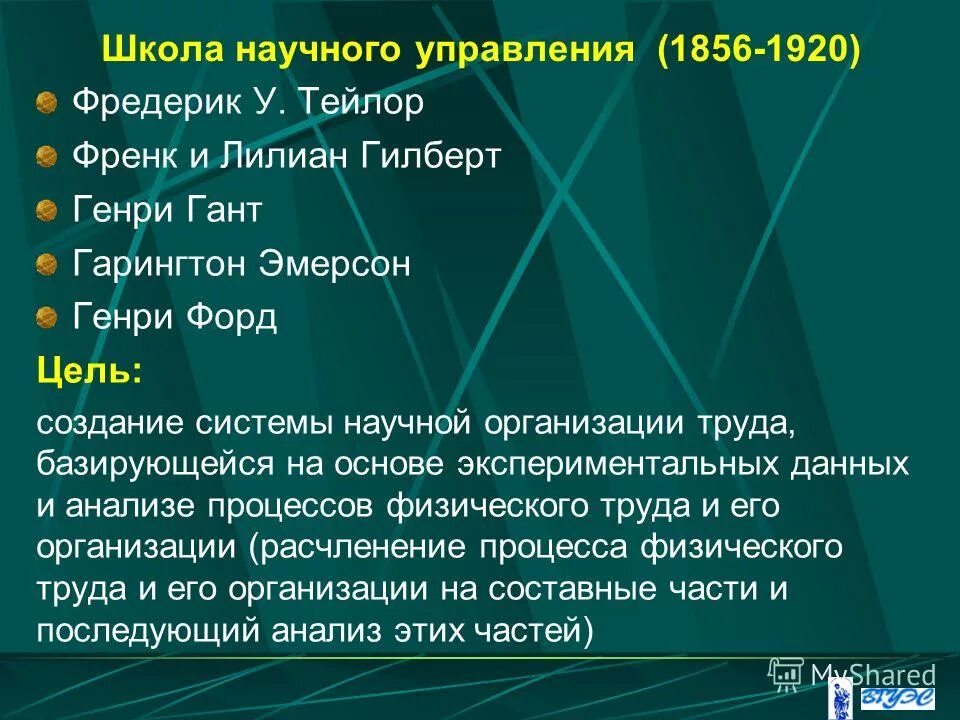 Школа научного управления (1856-1920)

Фредерик У. Тейлор

Френк и Лилиан Гилберт

Генри Гант

Гарингтон Эмерсон

Генри Форд

Цель:

создание системы научной организации труда, базирующейся на основе экспериментальных данных и анализе процессов физического труда и его организации (расчленение процесса физического труда и его организации на составные части и последующий анализ этих частей)

MyShared

ВГУЭС